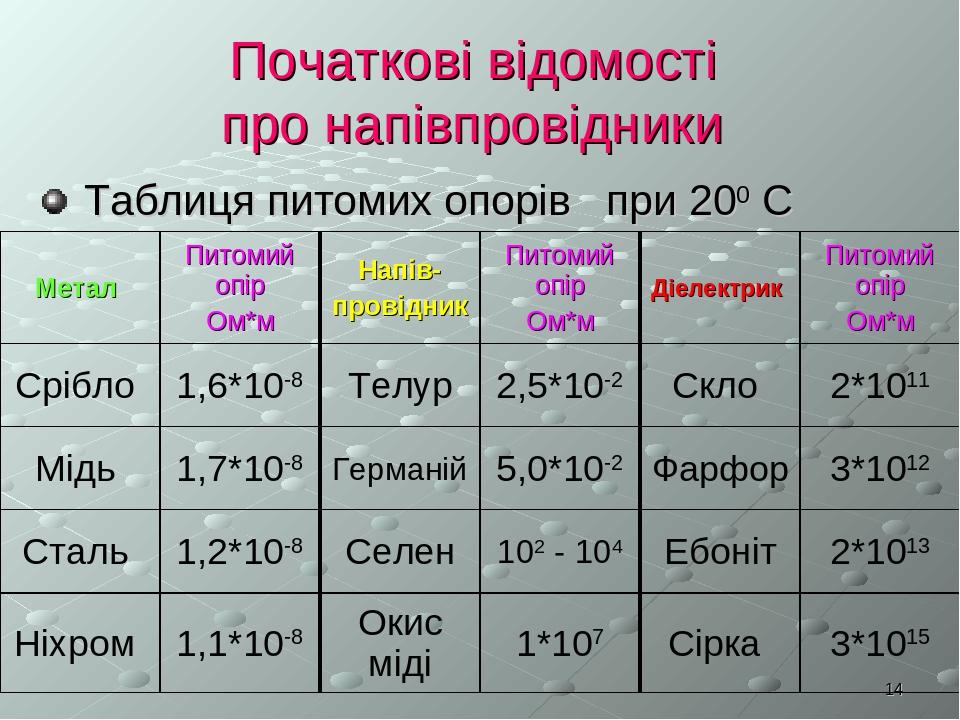 Початкові відомості про напівпровідники

Таблиця питомих опорів при $20^0$ С

| Метал | Питомий опір Ом*м | Напів-провідник | Питомий опір Ом*м | Діелектрик | Питомий опір Ом*м |
|---|---|---|---|---|---|
| Срібло | $1,6*10^{-8}$ | Телур | $2,5*10^{-2}$ | Скло | $2*10^{11}$ |
| Мідь | $1,7*10^{-8}$ | Германій | $5,0*10^{-2}$ | Фарфор | $3*10^{12}$ |
| Сталь | $1,2*10^{-8}$ | Селен | $10^2$ - $10^4$ | Ебоніт | $2*10^{13}$ |
| Ніхром | $1,1*10^{-8}$ | Окис міді | $1*10^7$ | Сірка | $3*10^{15}$ |

14